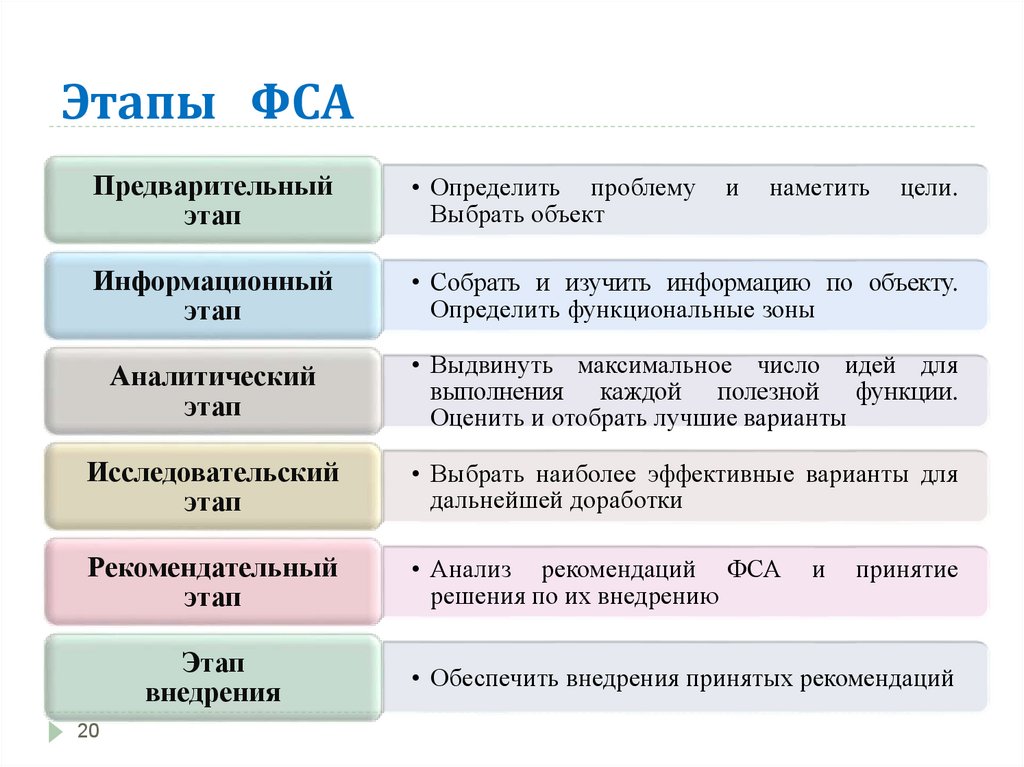 Этапы ФСА

Предварительный этап

• Определить проблему и наметить цели. Выбрать объект

Информационный этап

• Собрать и изучить информацию по объекту. Определить функциональные зоны

Аналитический этап

• Выдвинуть максимальное число идей для выполнения каждой полезной функции. Оценить и отобрать лучшие варианты

Исследовательский этап

• Выбрать наиболее эффективные варианты для дальнейшей доработки

Рекомендательный этап

• Анализ рекомендаций ФСА и принятие решения по их внедрению

Этап внедрения

• Обеспечить внедрения принятых рекомендаций

20